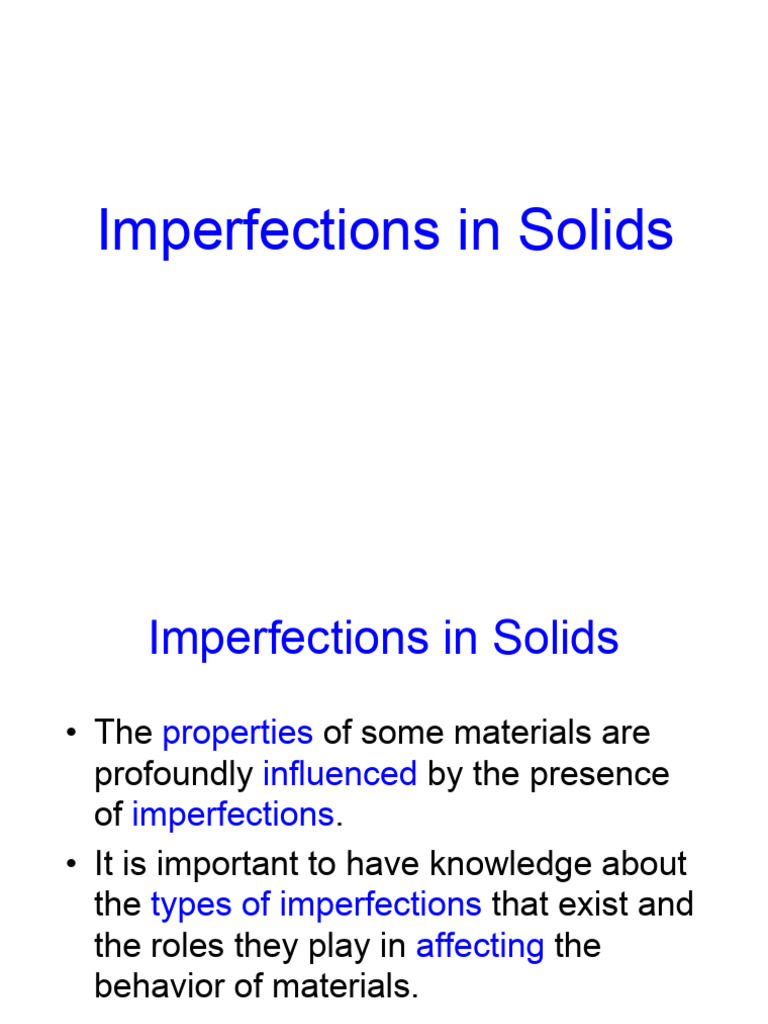 Imperfections in Solids

Imperfections in Solids

• The properties of some materials are profoundly influenced by the presence of imperfections.

• It is important to have knowledge about the types of imperfections that exist and the roles they play in affecting the behavior of materials.